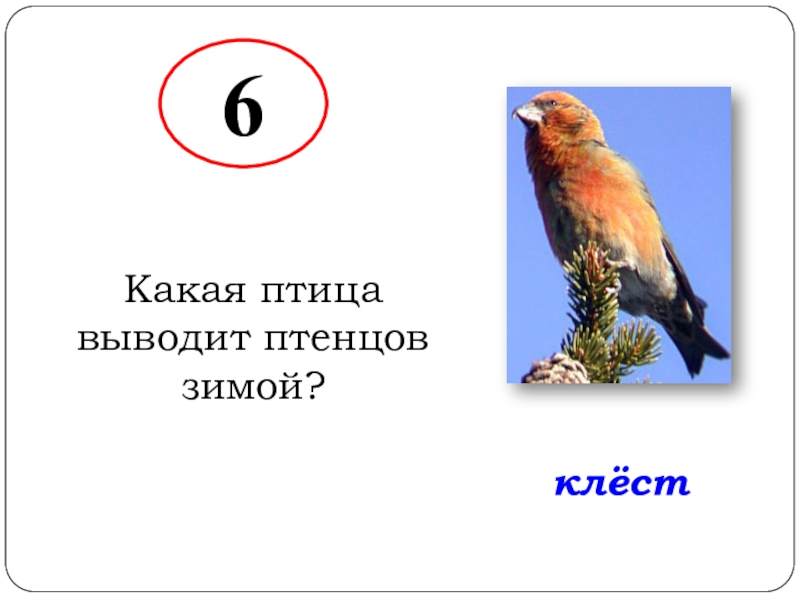 6

Какая птица выводит птенцов зимой?

клёст